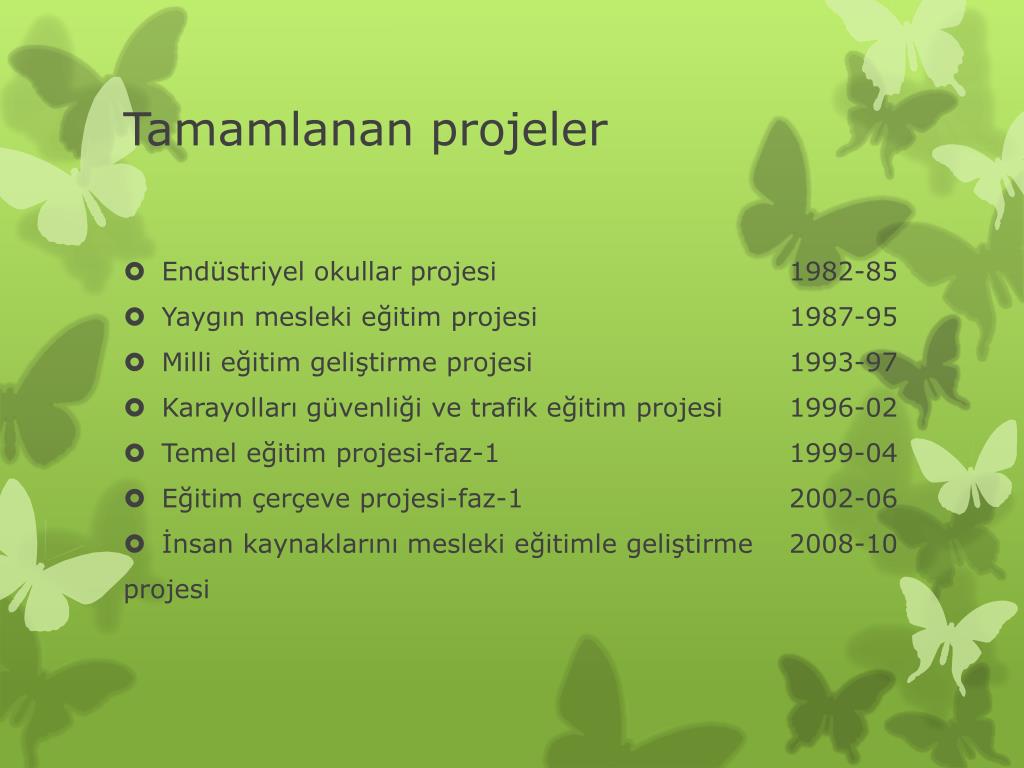 Tamamlanan projeler

Endüstriyel okullar projesi 1982-85
Yaygın mesleki eğitim projesi 1987-95
Milli eğitim geliştirme projesi 1993-97
Karayolları güvenliği ve trafik eğitim projesi 1996-02
Temel eğitim projesi-faz-1 1999-04
Eğitim çerçeve projesi-faz-1 2002-06
İnsan kaynaklarını mesleki eğitimle geliştirme 2008-10 projesi